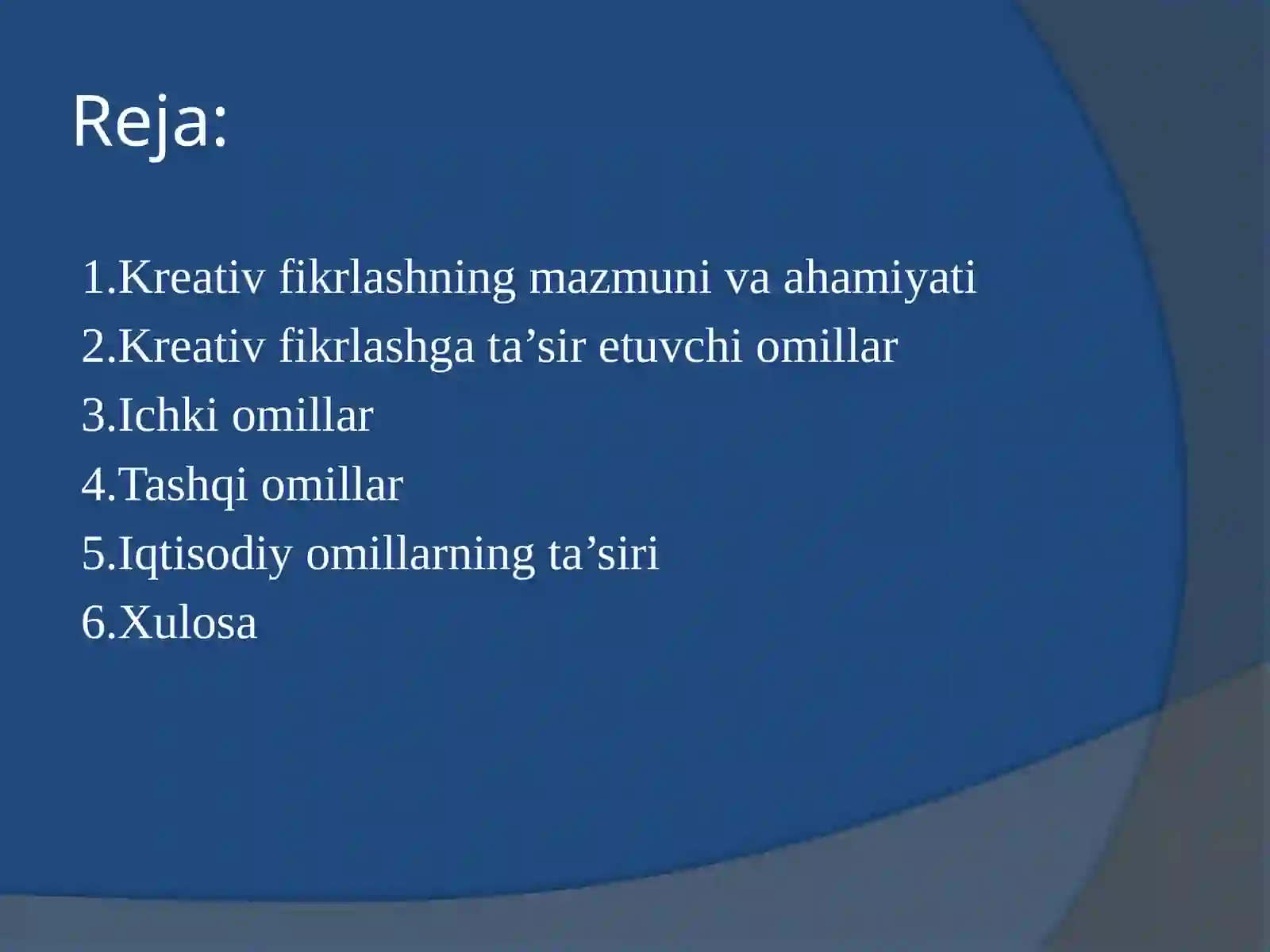 Reja:

1.Kreativ fikrlashning mazmuni va ahamiyati
2.Kreativ fikrlashga ta’sir etuvchi omillar
3.Ichki omillar
4.Tashqi omillar
5.Iqtisodiy omillarning ta’siri
6.Xulosa